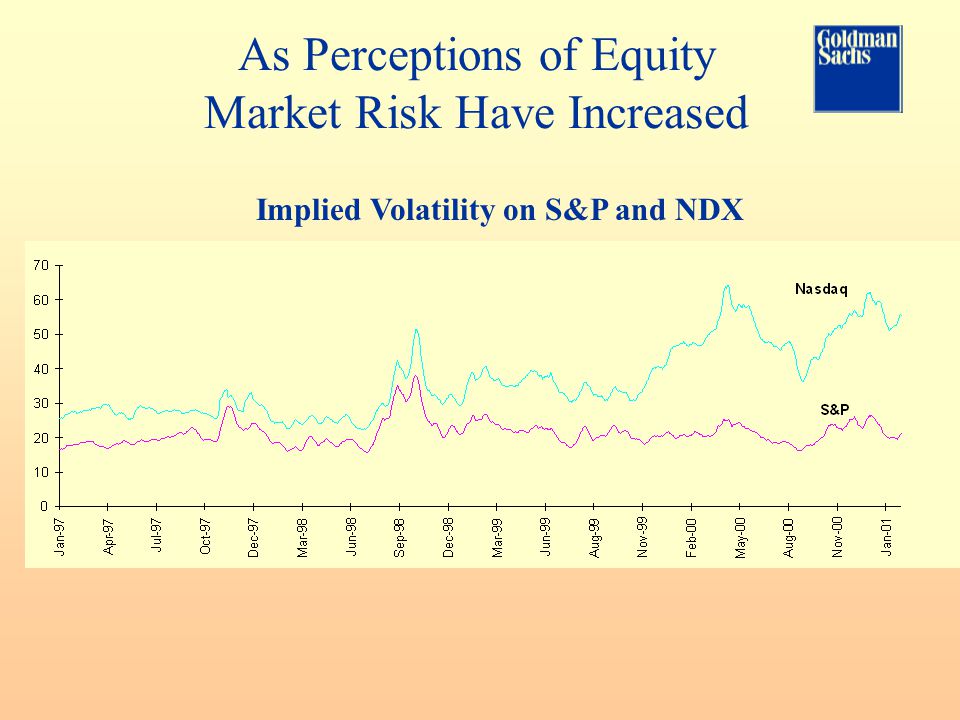 As Perceptions of Equity Market Risk Have Increased

Goldman Sachs

Implied Volatility on S&P and NDX

70
60
50
40
30
20
10
0

Nasdaq
S&P

Jan-97
Apr-97
Jul-97
Oct-97
Dec-97
Mar-98
Jun-98
Sep-98
Dec-98
Mar-99
Jun-99
Aug-99
Nov-99
Feb-00
May-00
Aug-00
Nov-00
Jan-01